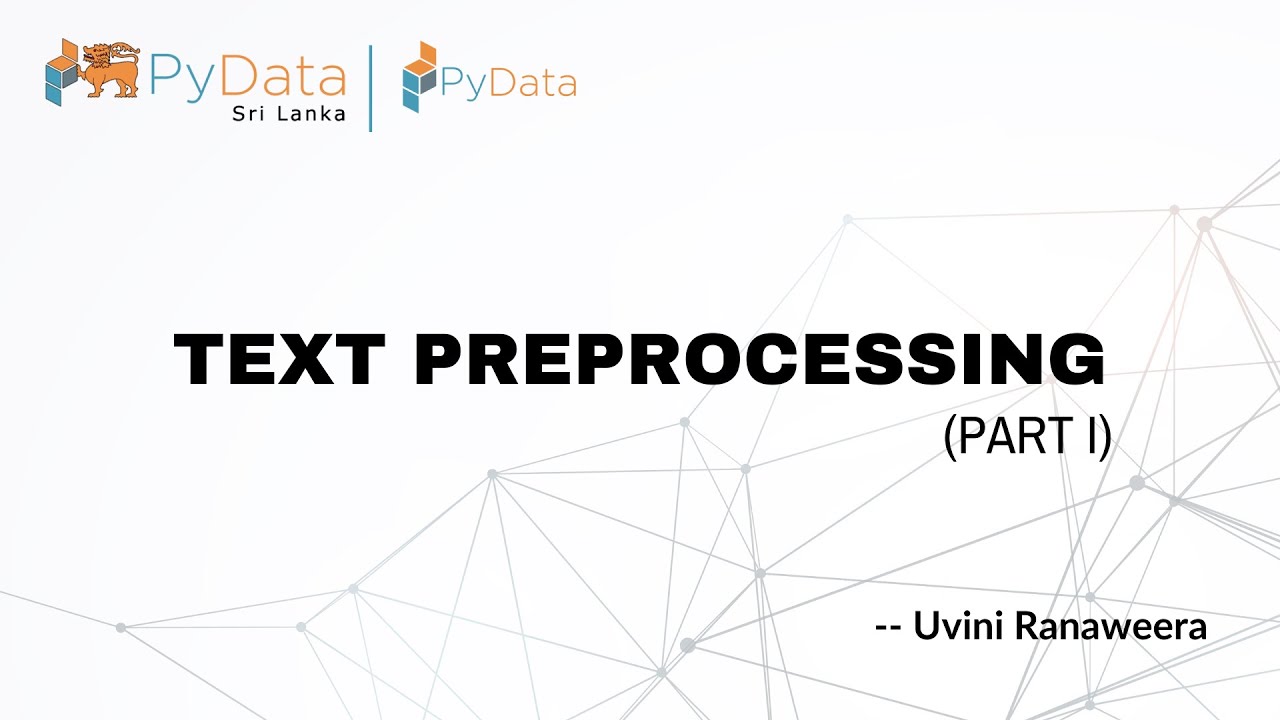 PyData Sri Lanka

PyData

TEXT PREPROCESSING
(PART I)

-- Uvini Ranaweera